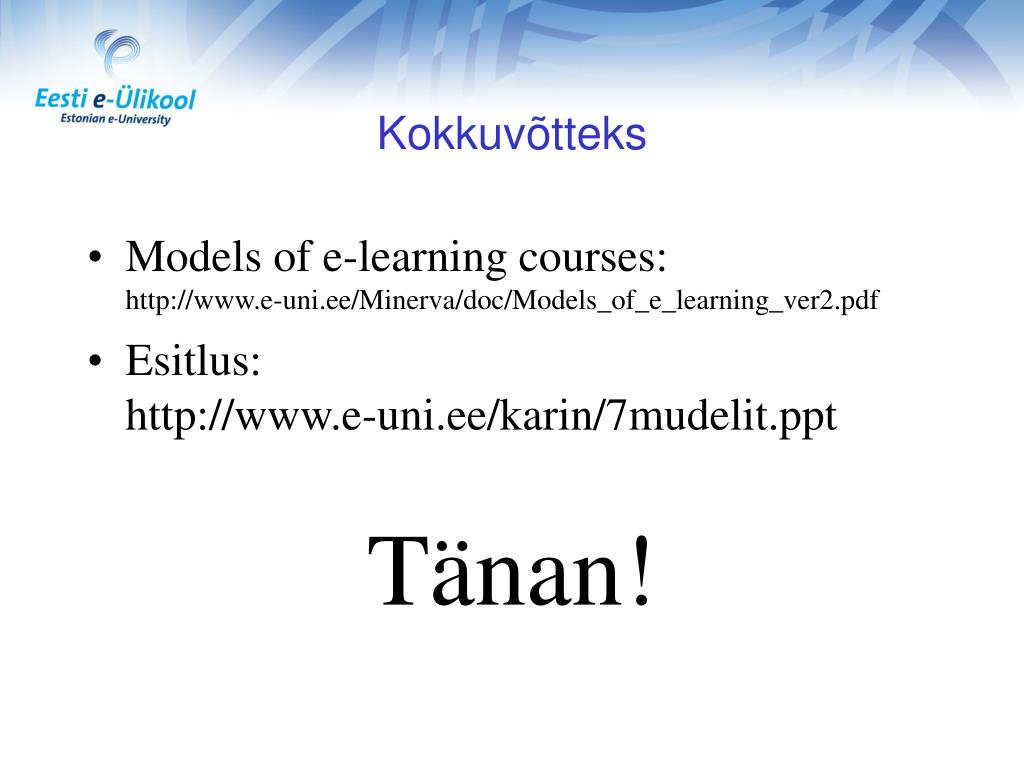 Eesti e-Ülikool
Estonian e-University

Kokkuvõtteks

• Models of e-learning courses: http://www.e-uni.ee/Minerva/doc/Models_of_e_learning_ver2.pdf
• Esitlus: http://www.e-uni.ee/karin/7mudelit.ppt

Tänan!